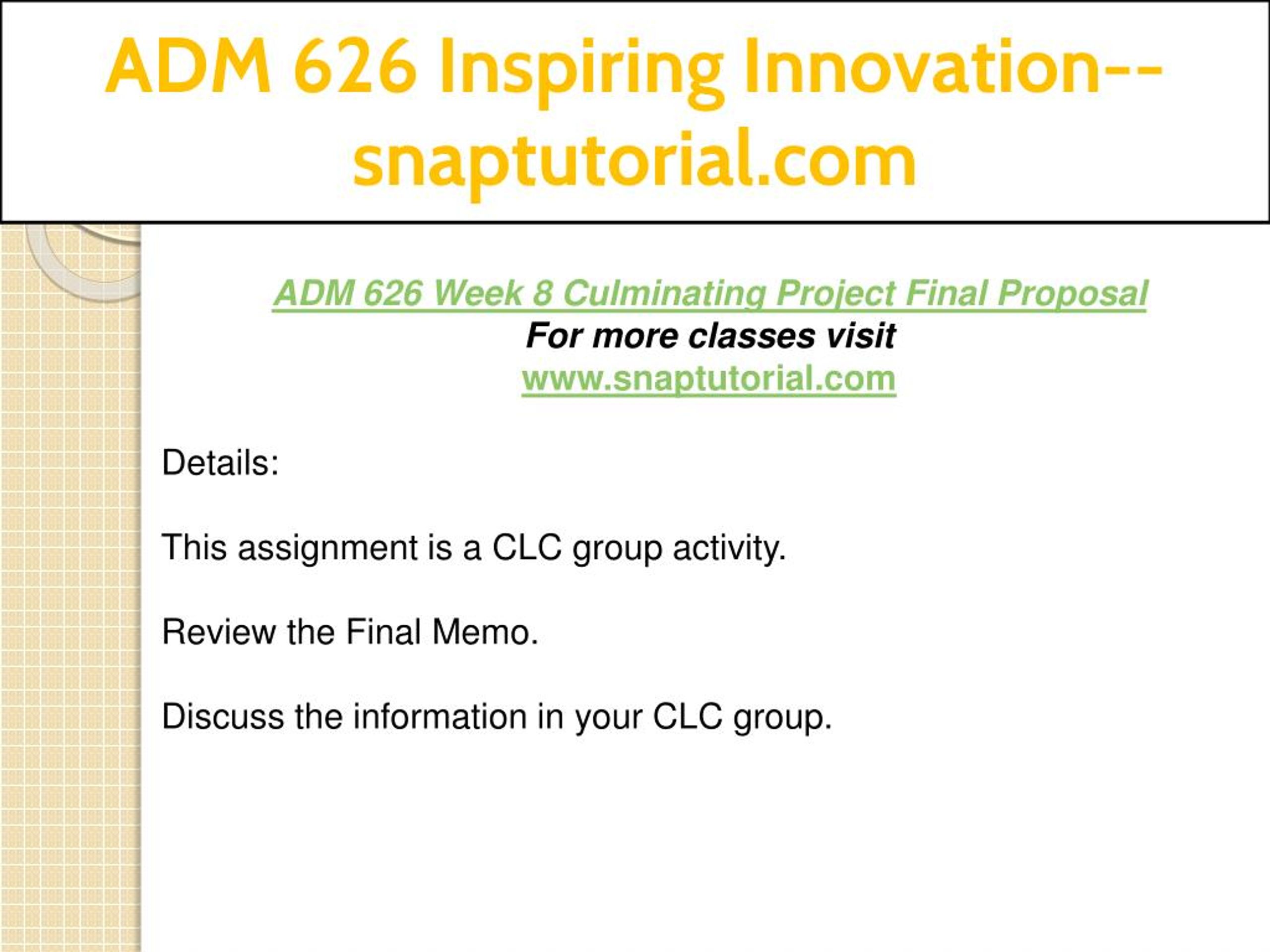 ADM 626 Inspiring Innovation--snaptutorial.com

ADM 626 Week 8 Culminating Project Final Proposal
For more classes visit
www.snaptutorial.com

Details:

This assignment is a CLC group activity.

Review the Final Memo.

Discuss the information in your CLC group.